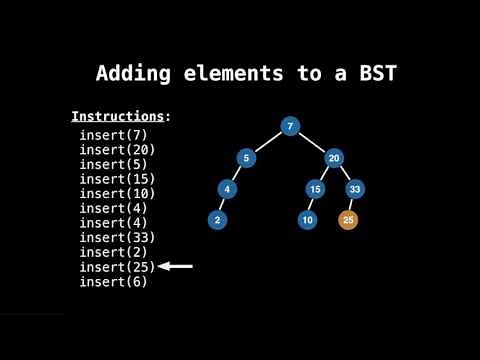 Adding elements to a BST

Instructions:
insert(7)
insert(20)
insert(5)
insert(15)
insert(10)
insert(4)
insert(4)
insert(33)
insert(2)
insert(25)
insert(6)

7
5
20
4
15
33
2
10
25